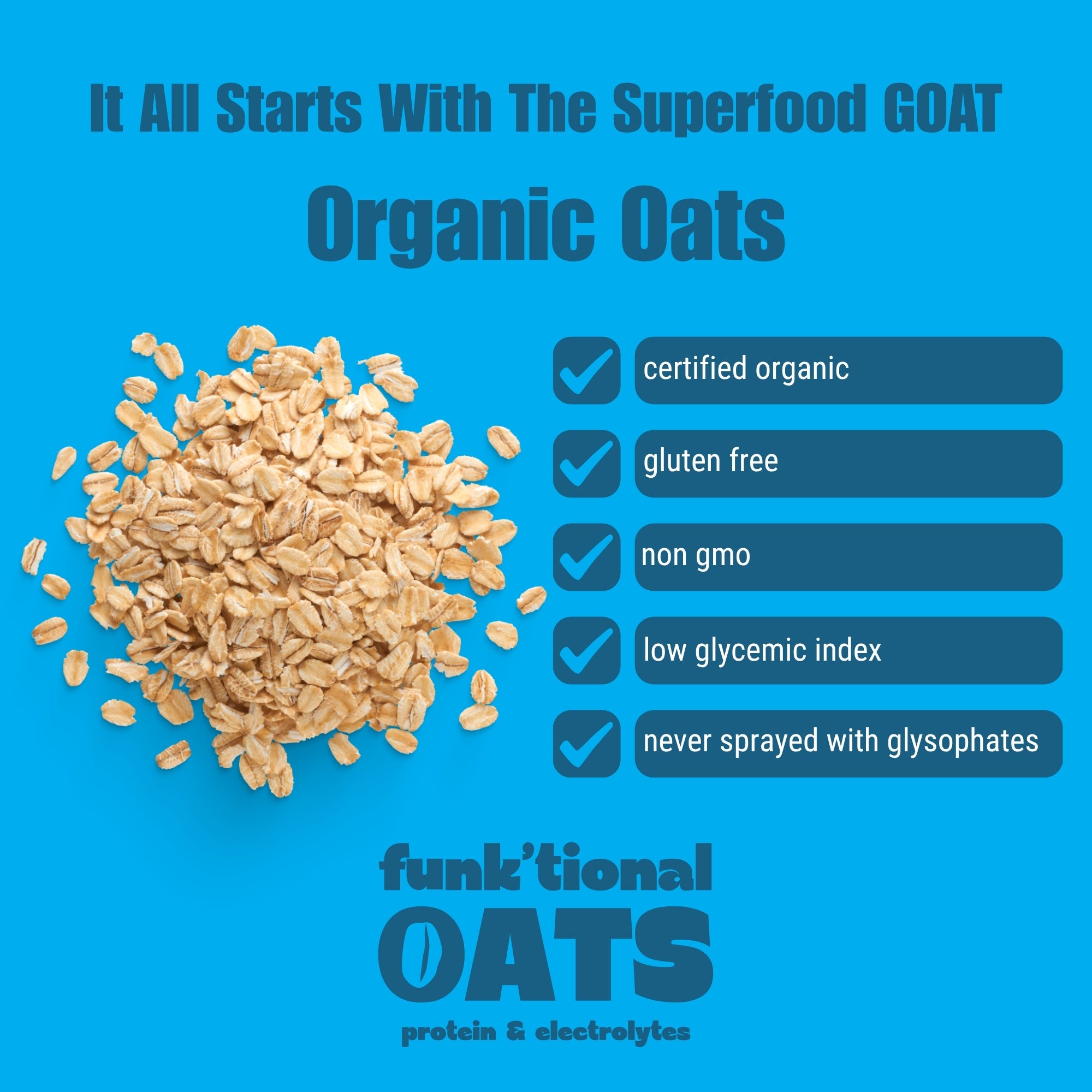 It All Starts With The Superfood GOAT

Organic Oats

certified organic

gluten free

non gmo

low glycemic index

never sprayed with glysophates

funk'tional
OATS
protein & electrolytes